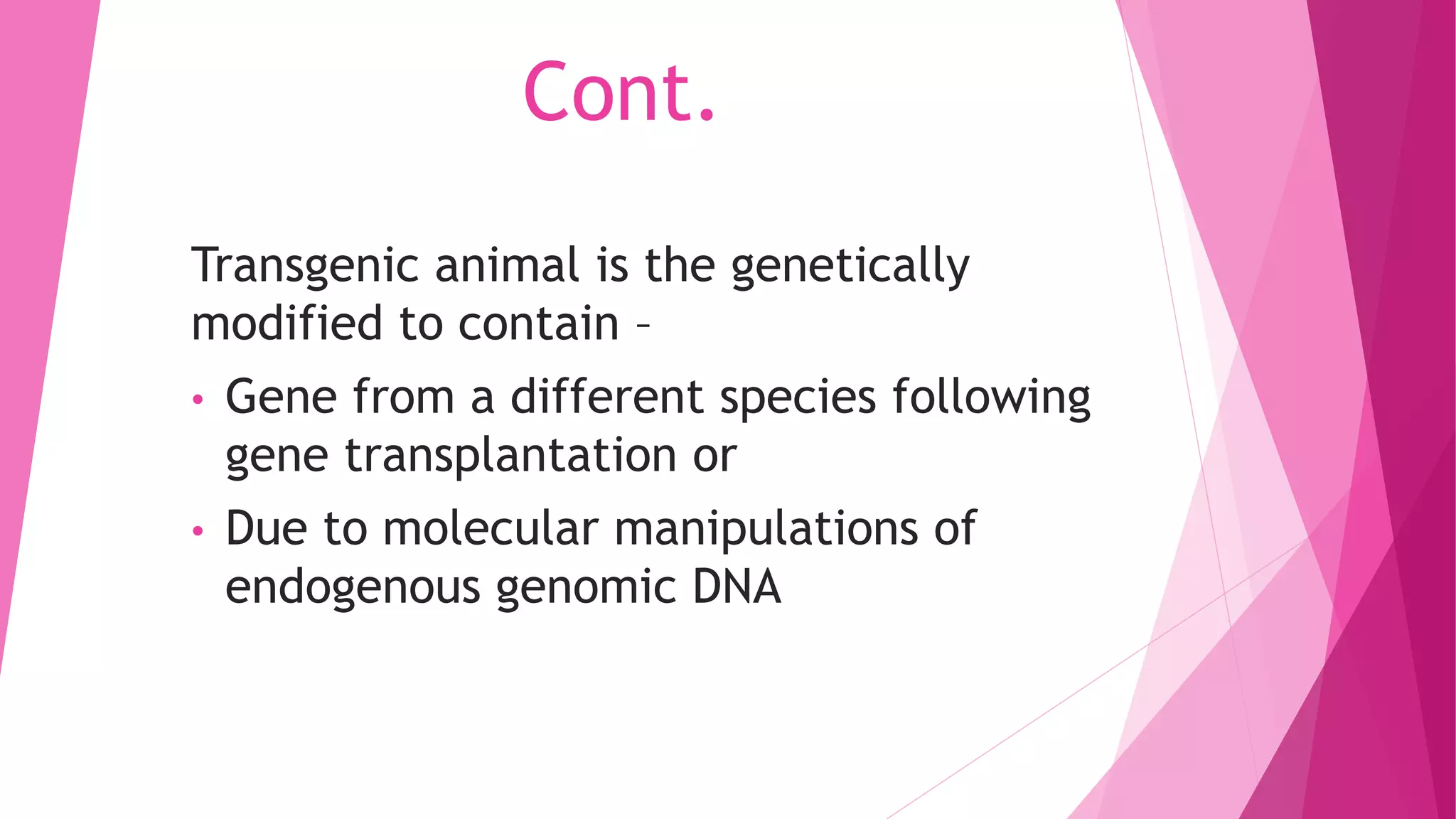 Cont.

Transgenic animal is the genetically modified to contain –

• Gene from a different species following gene transplantation or
• Due to molecular manipulations of endogenous genomic DNA